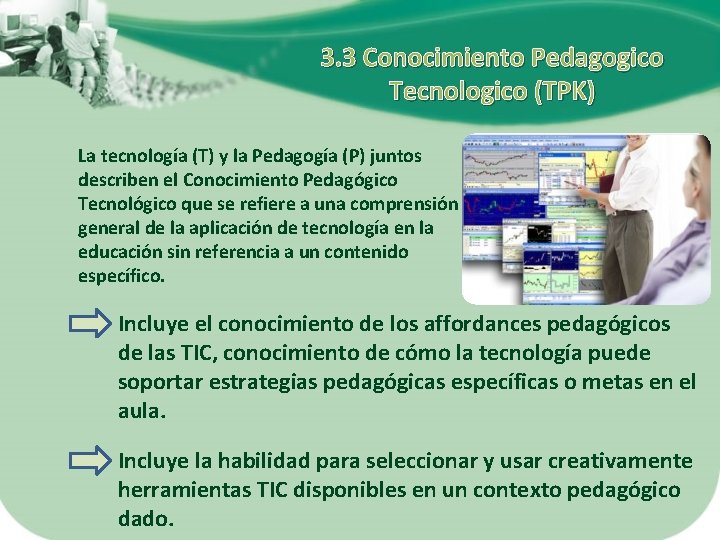 3.3 Conocimiento Pedagogico Tecnologico (TPK)

La tecnología (T) y la Pedagogía (P) juntos describen el Conocimiento Pedagógico Tecnológico que se refiere a una comprensión general de la aplicación de tecnología en la educación sin referencia a un contenido específico.

Incluye el conocimiento de los affordances pedagógicos de las TIC, conocimiento de cómo la tecnología puede soportar estrategias pedagógicas específicas o metas en el aula.

Incluye la habilidad para seleccionar y usar creativamente herramientas TIC disponibles en un contexto pedagógico dado.